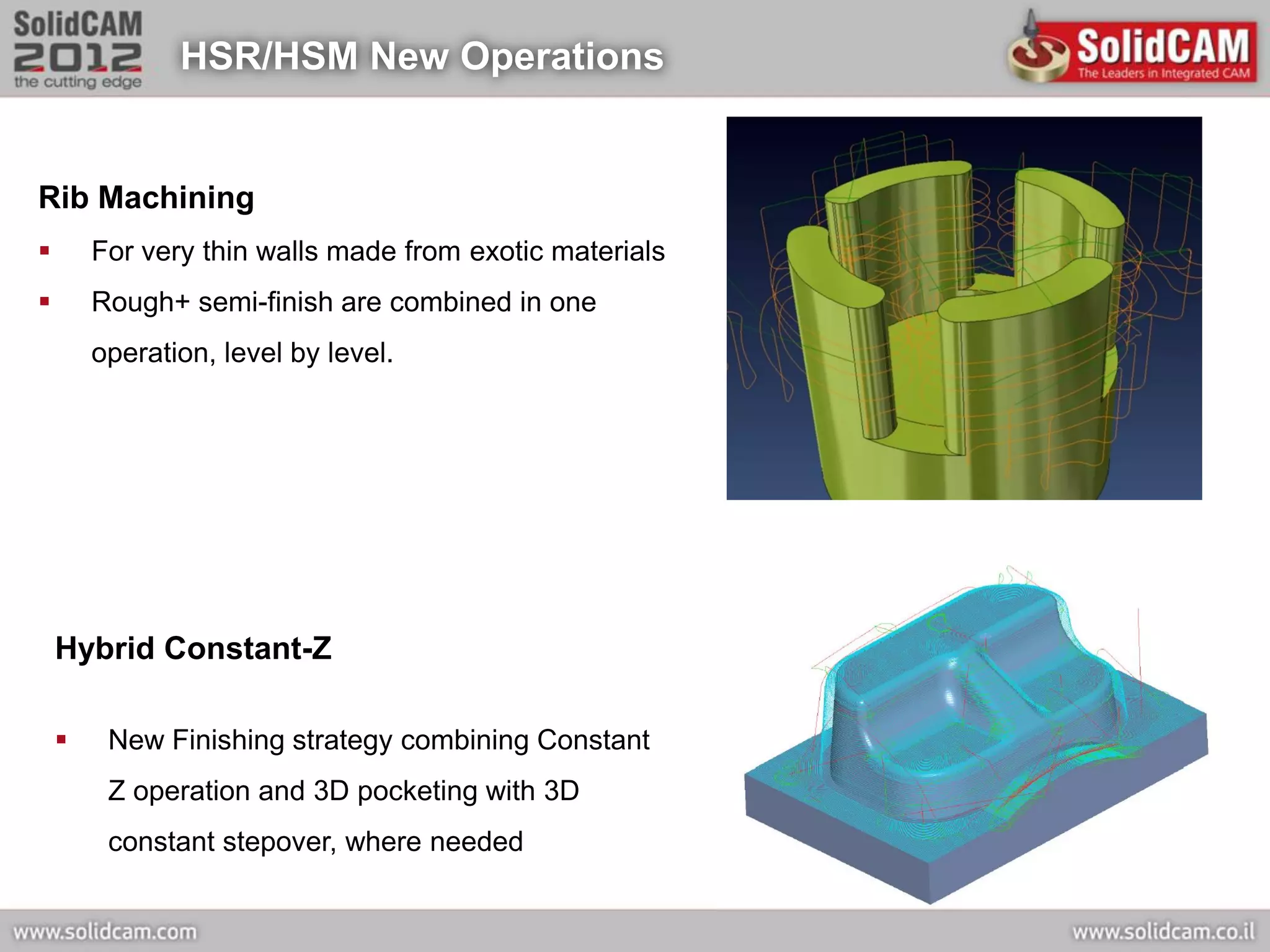 SolidCAM 2012 the cutting edge

HSR/HSM New Operations

SolidCAM The Leaders in Integrated CAM

Rib Machining

▪ For very thin walls made from exotic materials

▪ Rough+ semi-finish are combined in one operation, level by level.

Hybrid Constant-Z

▪ New Finishing strategy combining Constant Z operation and 3D pocketing with 3D constant stepover, where needed

www.solidcam.com

www.solidcam.co.il